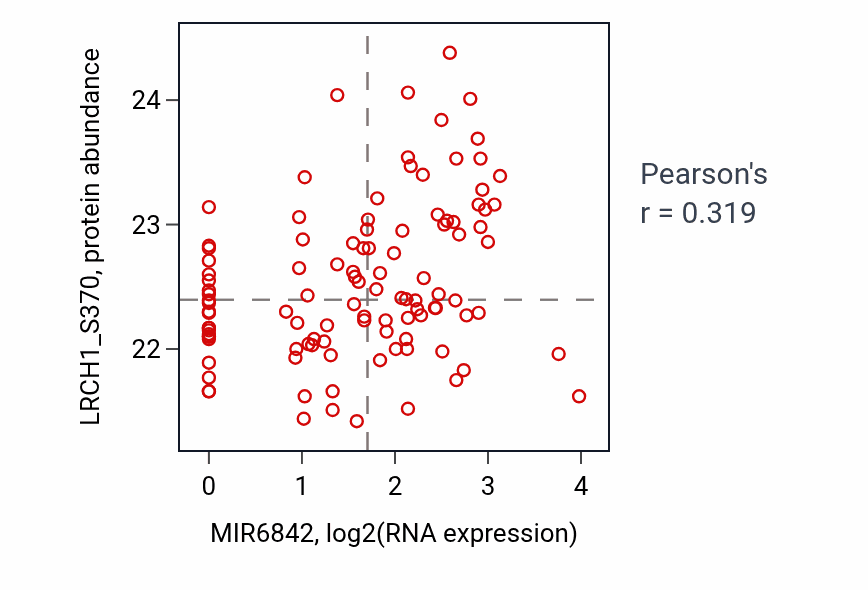 LRCH1_S370, protein abundance

24
23
22

0 1 2 3 4

MIR6842, log2(RNA expression)

Pearson's
r = 0.319